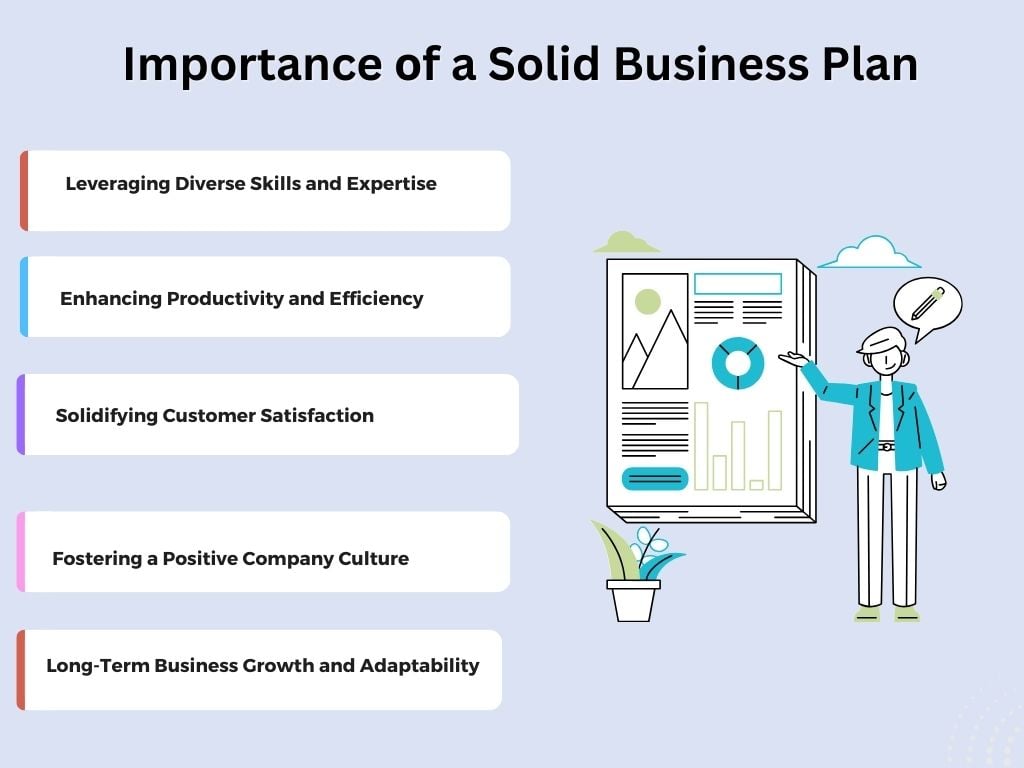 Importance of a Solid Business Plan

Leveraging Diverse Skills and Expertise

Enhancing Productivity and Efficiency

Solidifying Customer Satisfaction

Fostering a Positive Company Culture

Long-Term Business Growth and Adaptability